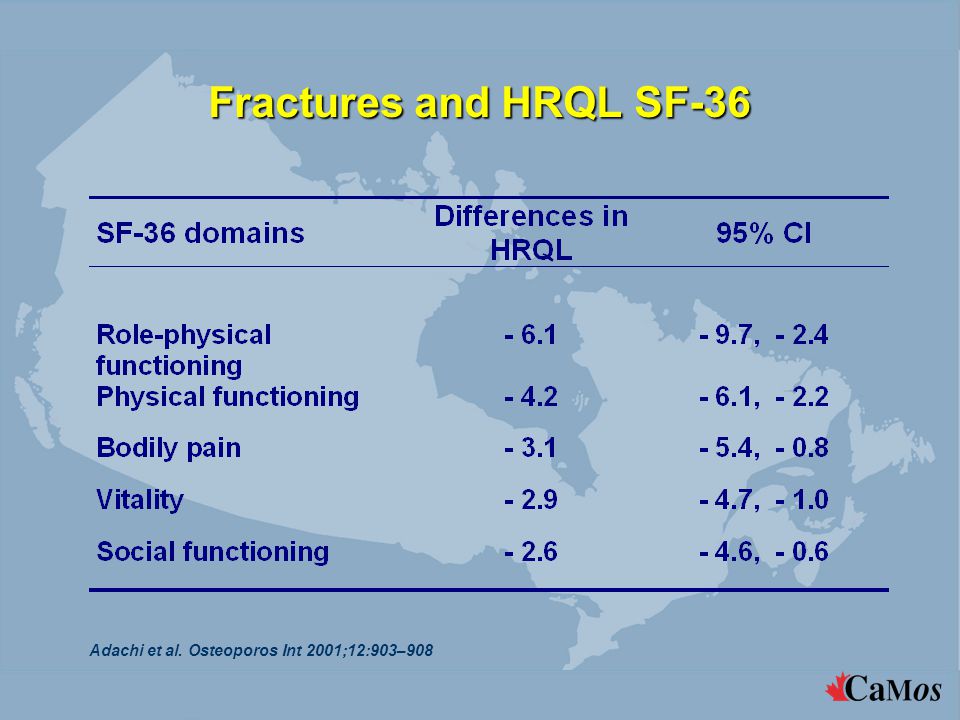 Fractures and HRQL SF-36

| SF-36 domains | Differences in HRQL | 95% CI |
|---|---|---|
| Role-physical functioning | - 6.1 | - 9.7, - 2.4 |
| Physical functioning | - 4.2 | - 6.1, - 2.2 |
| Bodily pain | - 3.1 | - 5.4, - 0.8 |
| Vitality | - 2.9 | - 4.7, - 1.0 |
| Social functioning | - 2.6 | - 4.6, - 0.6 |

Adachi et al. Osteoporos Int 2001;12:903–908

CaMos